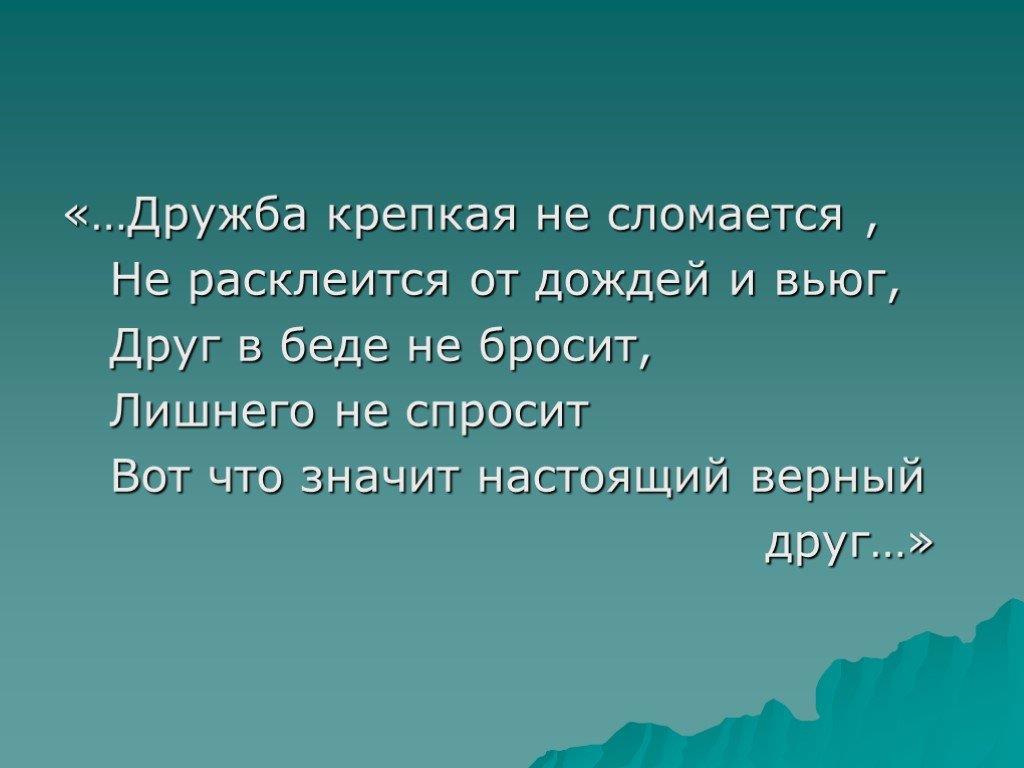 «…Дружба крепкая не сломается ,
Не расклеится от дождей и вьюг,
Друг в беде не бросит,
Лишнего не спросит
Вот что значит настоящий верный друг…»